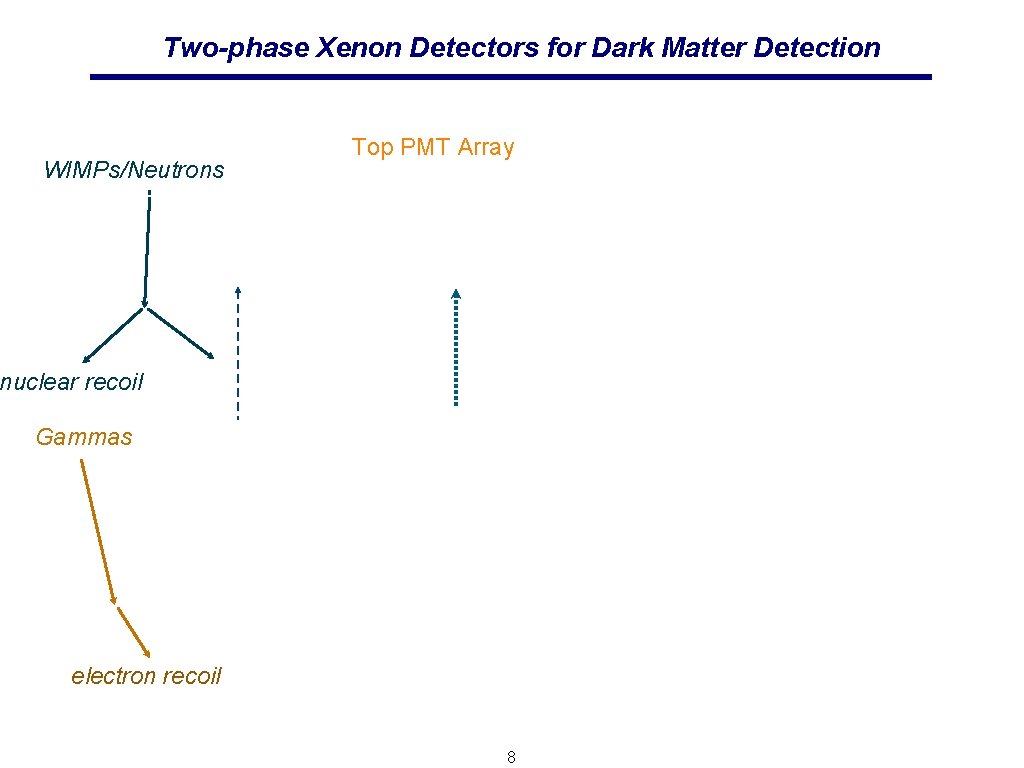 Two-phase Xenon Detectors for Dark Matter Detection

Top PMT Array

WIMPs/Neutrons

nuclear recoil

Gammas

electron recoil

8